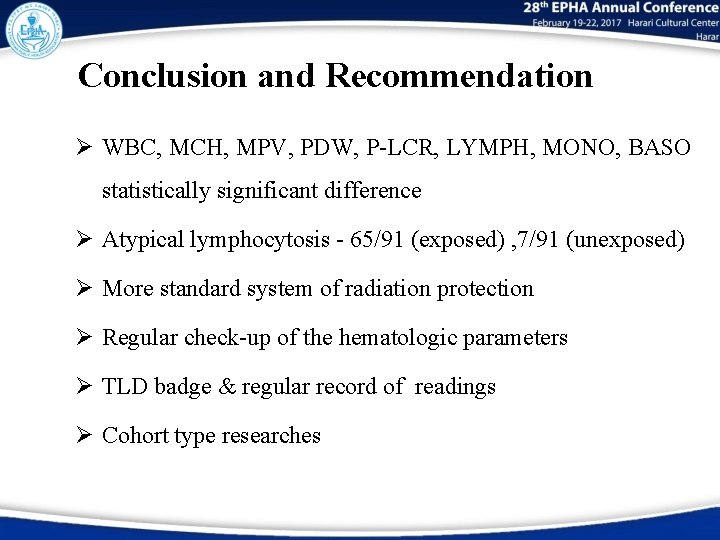 EPHA

28th EPHA Annual Conference
February 19-22, 2017 Harari Cultural Center
Harar

Conclusion and Recommendation

➢ WBC, MCH, MPV, PDW, P-LCR, LYMPH, MONO, BASO statistically significant difference

➢ Atypical lymphocytosis - 65/91 (exposed) ,7/91 (unexposed)

➢ More standard system of radiation protection

➢ Regular check-up of the hematologic parameters

➢ TLD badge & regular record of readings

➢ Cohort type researches